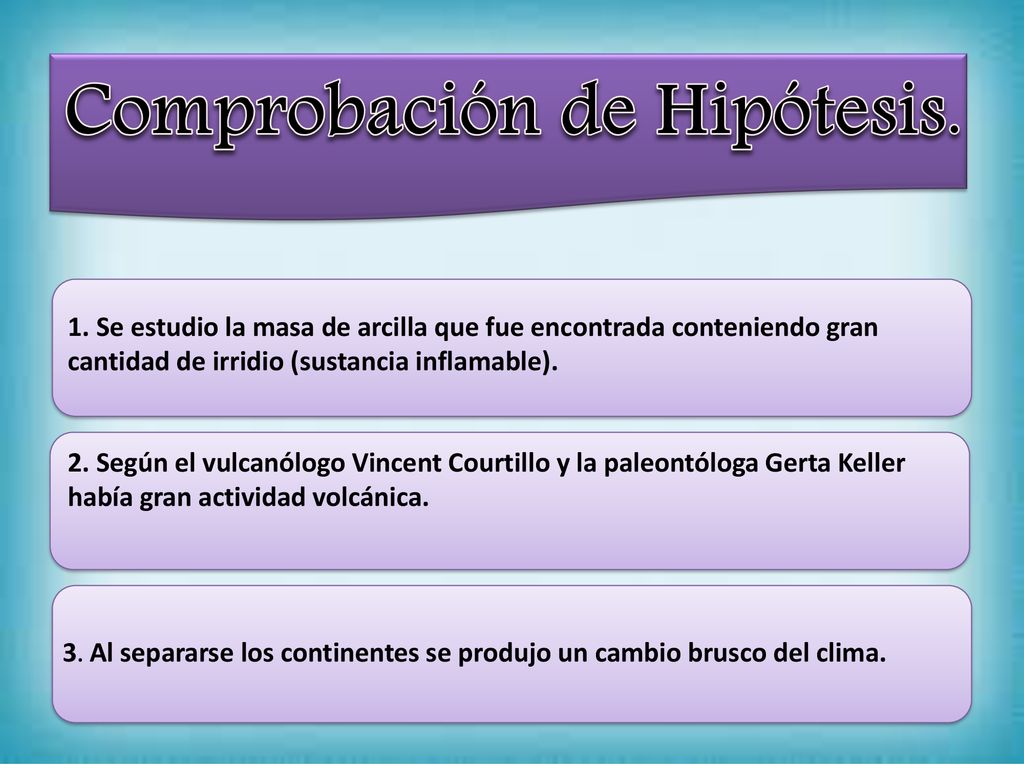 Comprobación de Hipótesis.

1. Se estudio la masa de arcilla que fue encontrada conteniendo gran cantidad de irridio (sustancia inflamable).

2. Según el vulcanólogo Vincent Courtillo y la paleontóloga Gerta Keller había gran actividad volcánica.

3. Al separarse los continentes se produjo un cambio brusco del clima.